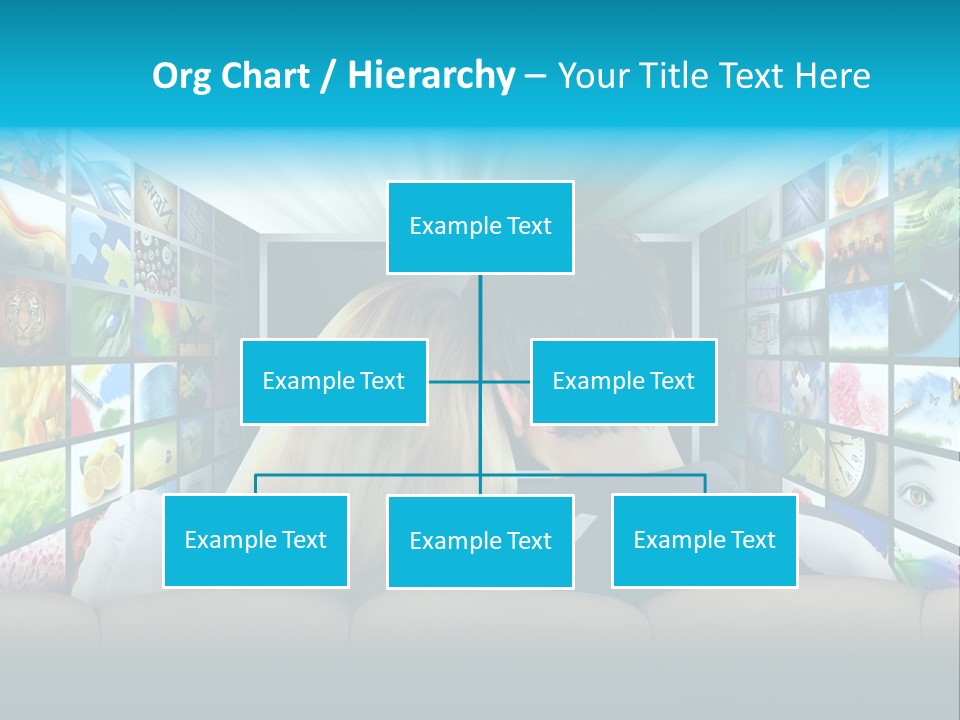 Org Chart / Hierarchy – Your Title Text Here

Example Text

Example Text

Example Text

Example Text

Example Text

Example Text